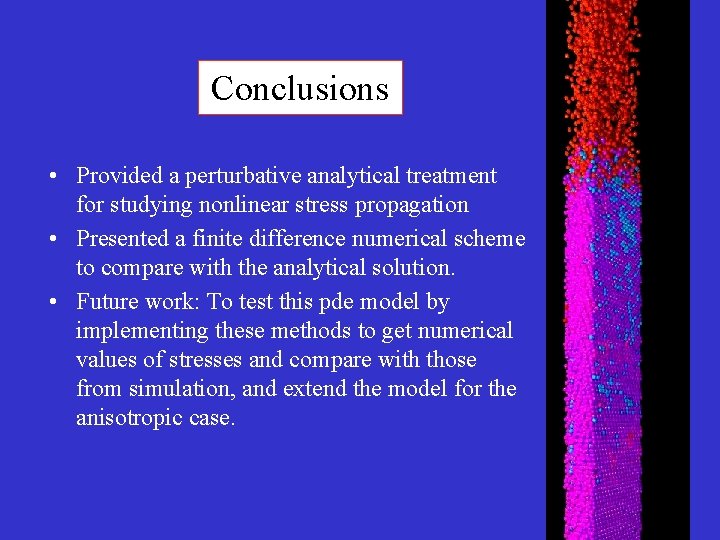 Conclusions

• Provided a perturbative analytical treatment for studying nonlinear stress propagation

• Presented a finite difference numerical scheme to compare with the analytical solution.

• Future work: To test this pde model by implementing these methods to get numerical values of stresses and compare with those from simulation, and extend the model for the anisotropic case.